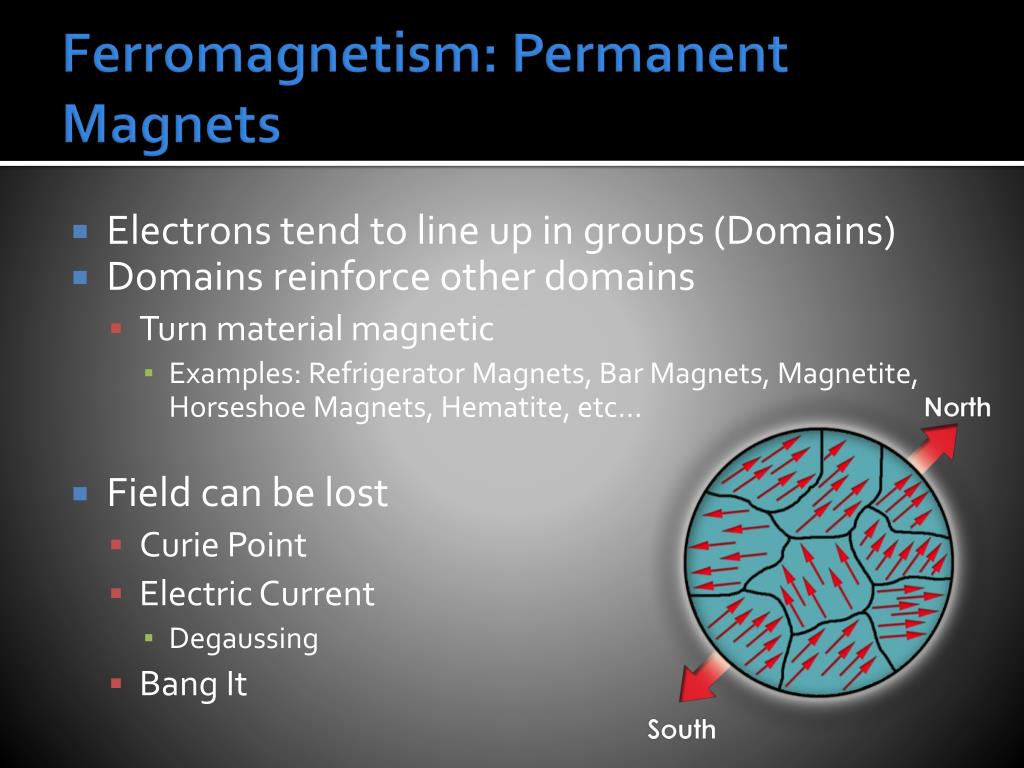 Ferromagnetism: Permanent Magnets

• Electrons tend to line up in groups (Domains)
• Domains reinforce other domains
• Turn material magnetic
• Examples: Refrigerator Magnets, Bar Magnets, Magnetite, Horseshoe Magnets, Hematite, etc…

• Field can be lost
• Curie Point
• Electric Current
• Degaussing
• Bang It

North

South